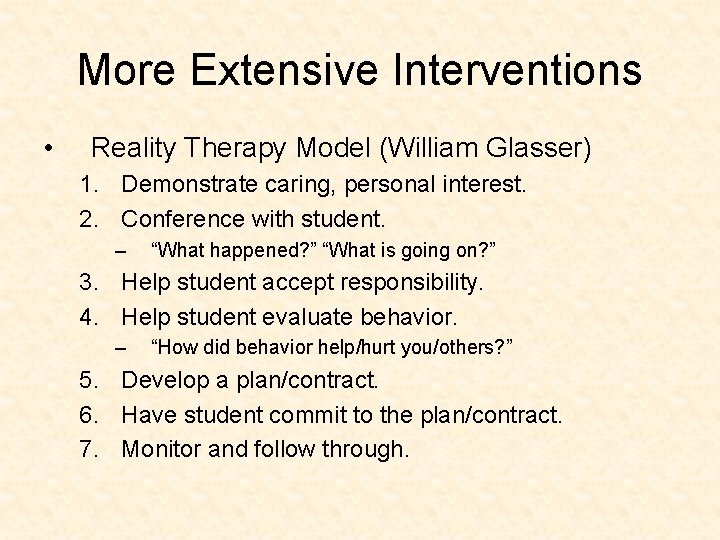 More Extensive Interventions

• Reality Therapy Model (William Glasser)

1. Demonstrate caring, personal interest.
2. Conference with student.
   – “What happened?” “What is going on?”
3. Help student accept responsibility.
4. Help student evaluate behavior.
   – “How did behavior help/hurt you/others?”
5. Develop a plan/contract.
6. Have student commit to the plan/contract.
7. Monitor and follow through.